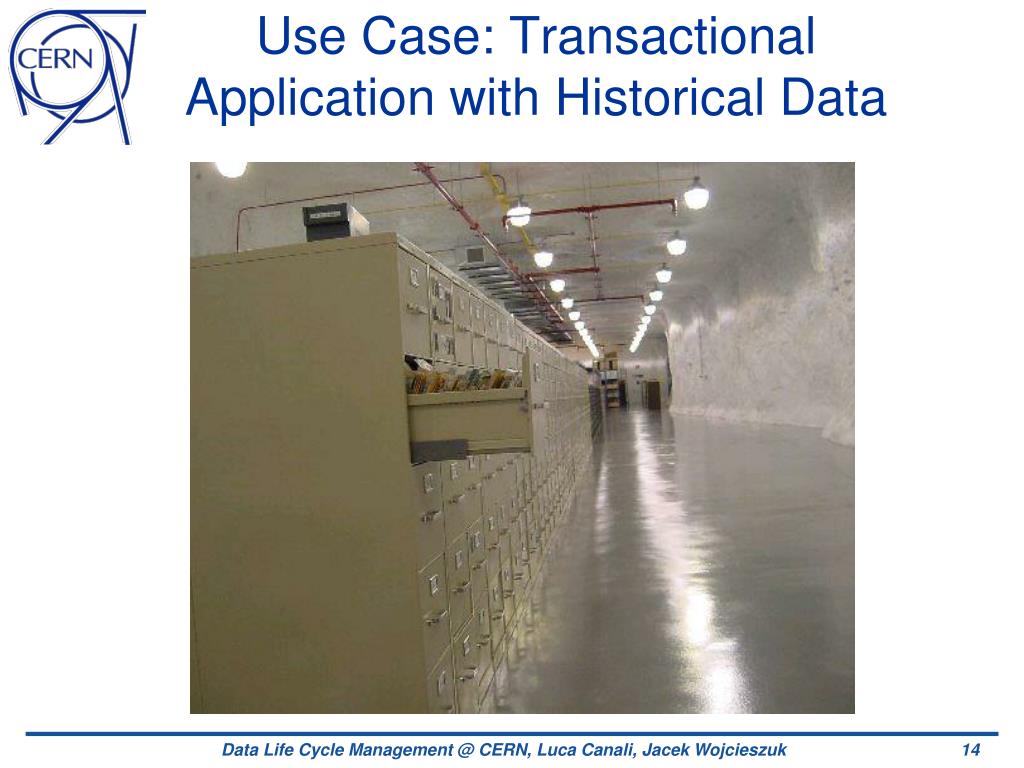 CERN

Use Case: Transactional Application with Historical Data

Data Life Cycle Management @ CERN, Luca Canali, Jacek Wojcieszuk

14